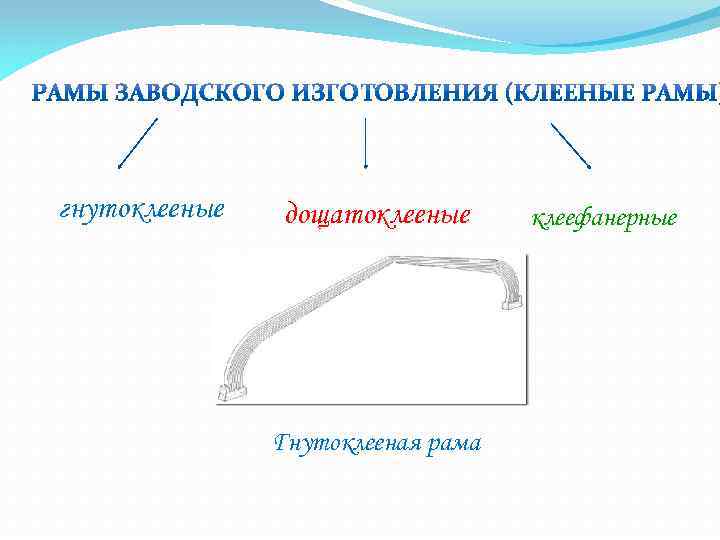 РАМЫ ЗАВОДСКОГО ИЗГОТОВЛЕНИЯ (КЛЕЕНЫЕ РАМЫ)

гнутоклееные

дощатоклееные

клеефанерные

Гнутоклееная рама